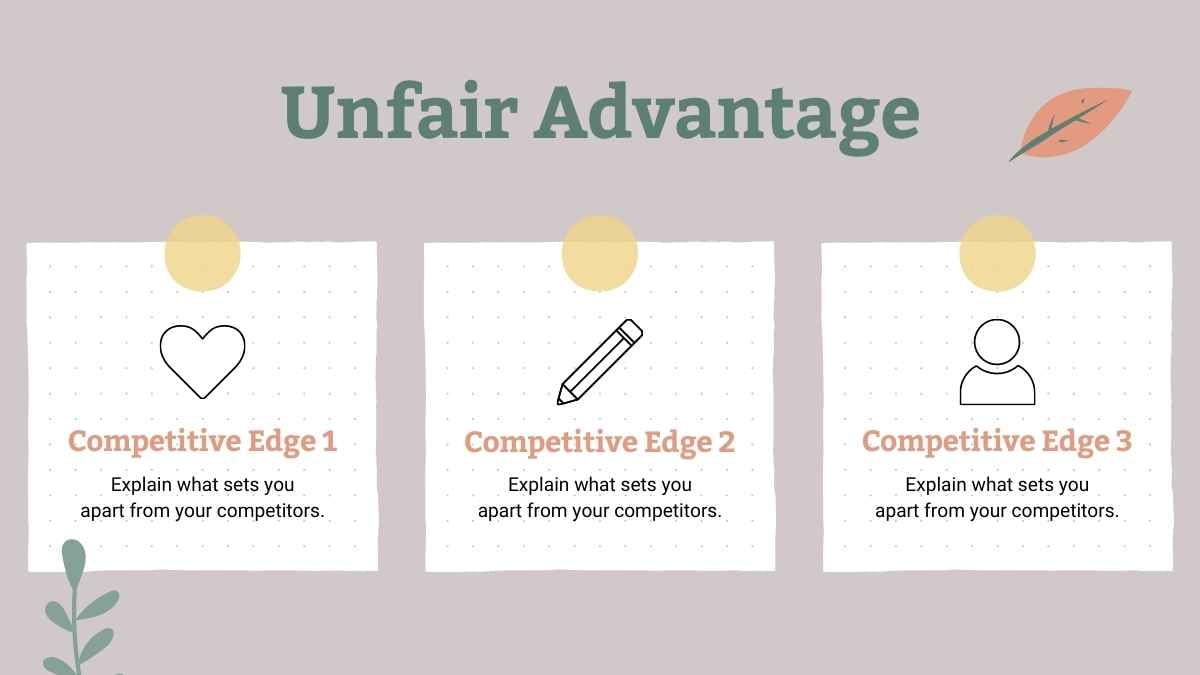 Unfair Advantage

Competitive Edge 1

Explain what sets you apart from your competitors.

Competitive Edge 2

Explain what sets you apart from your competitors.

Competitive Edge 3

Explain what sets you apart from your competitors.